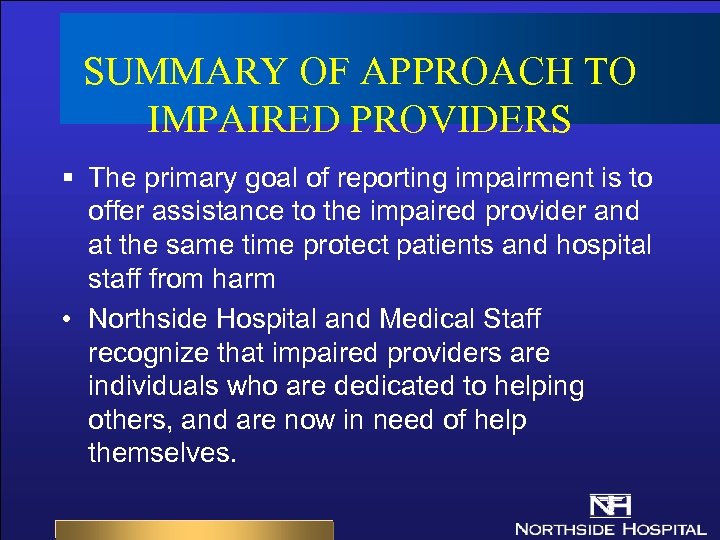 SUMMARY OF APPROACH TO IMPAIRED PROVIDERS

▪ The primary goal of reporting impairment is to offer assistance to the impaired provider and at the same time protect patients and hospital staff from harm

• Northside Hospital and Medical Staff recognize that impaired providers are individuals who are dedicated to helping others, and are now in need of help themselves.

NH

NORTHSIDE HOSPITAL